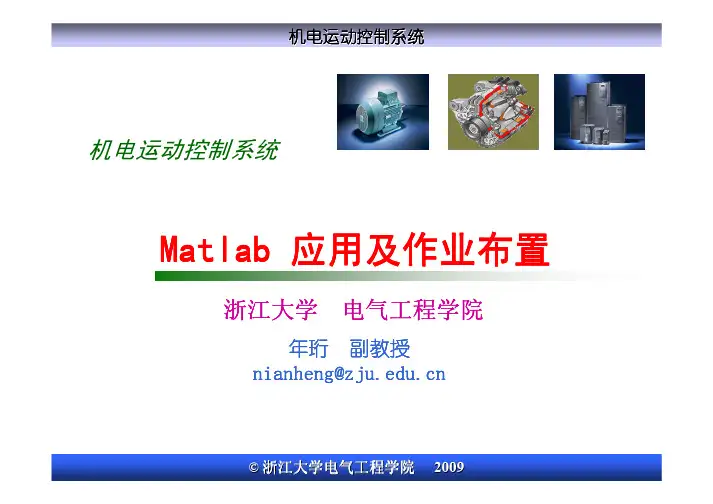 机电运动控制系统

机电运动控制系统

Matlab 应用及作业布置

浙江大学 电气工程学院

年珩 副教授

nianheng@zju.edu.cn

© 浙江大学电气工程学院 2009